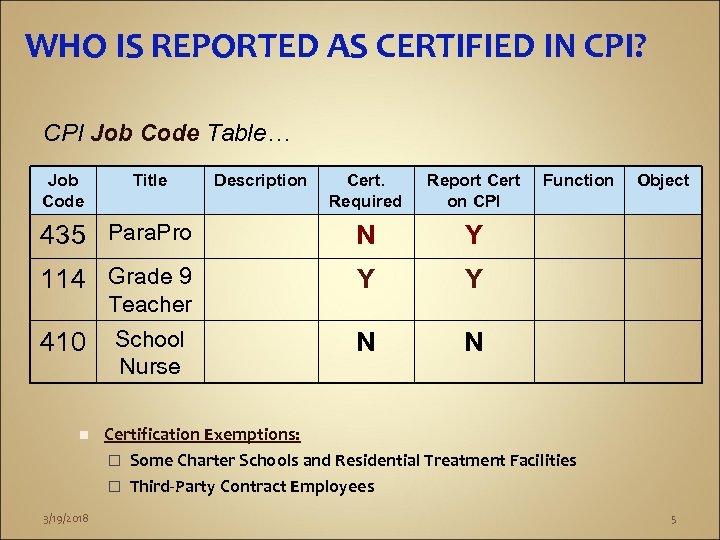 WHO IS REPORTED AS CERTIFIED IN CPI?

CPI Job Code Table…

| Job Code | Title | Description | Cert. Required | Report Cert on CPI | Function | Object |
|---|---|---|---|---|---|---|
| 435 | ParaPro | | N | Y | | |
| 114 | Grade 9 Teacher | | Y | Y | | |
| 410 | School Nurse | | N | N | | |

Certification Exemptions:
Some Charter Schools and Residential Treatment Facilities
Third-Party Contract Employees

3/19/2018

5